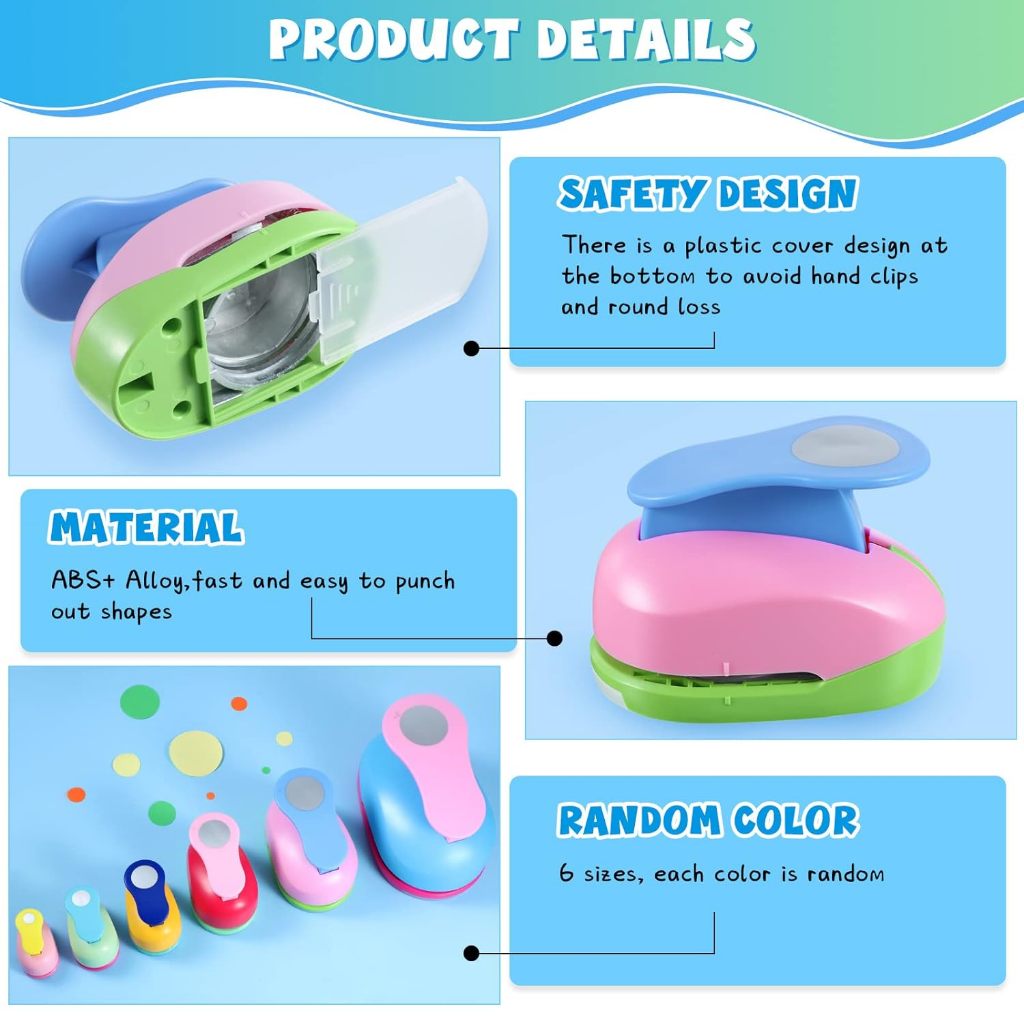 PRODUCT DETAILS

SAFETY DESIGN

There is a plastic cover design at the bottom to avoid hand clips and round loss

MATERIAL

ABS+ Alloy,fast and easy to punch out shapes

RANDOM COLOR

6 sizes, each color is random